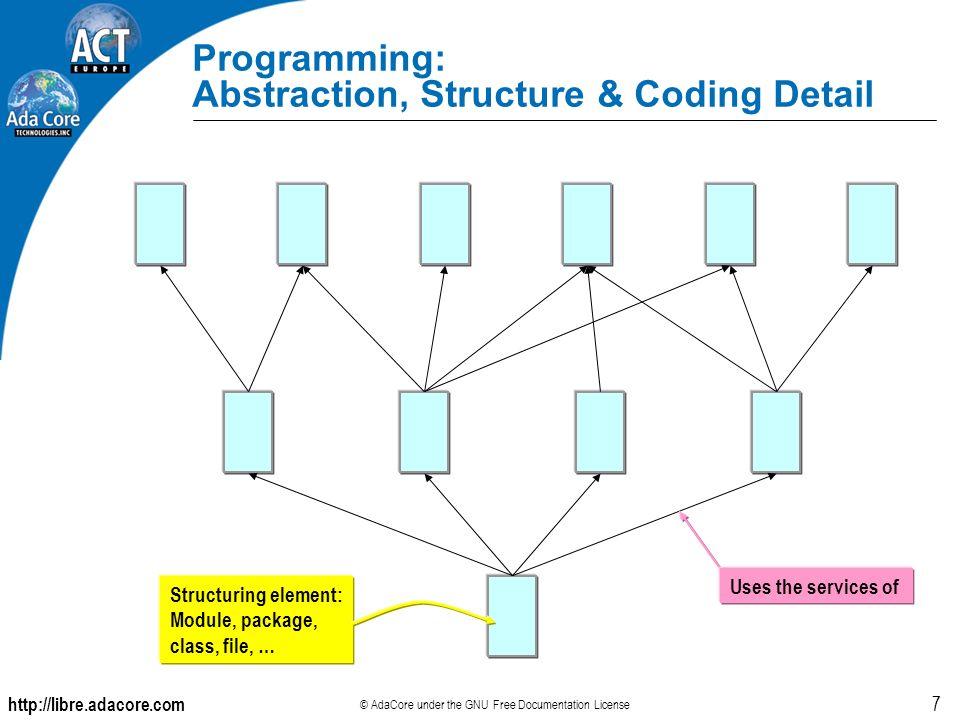 ACT
EUROPE
Ada Core
TECHNOLOGIES, INC

Programming:
Abstraction, Structure & Coding Detail

Structuring element:
Module, package, class, file, …

Uses the services of

http://libre.adacore.com

© AdaCore under the GNU Free Documentation License

7